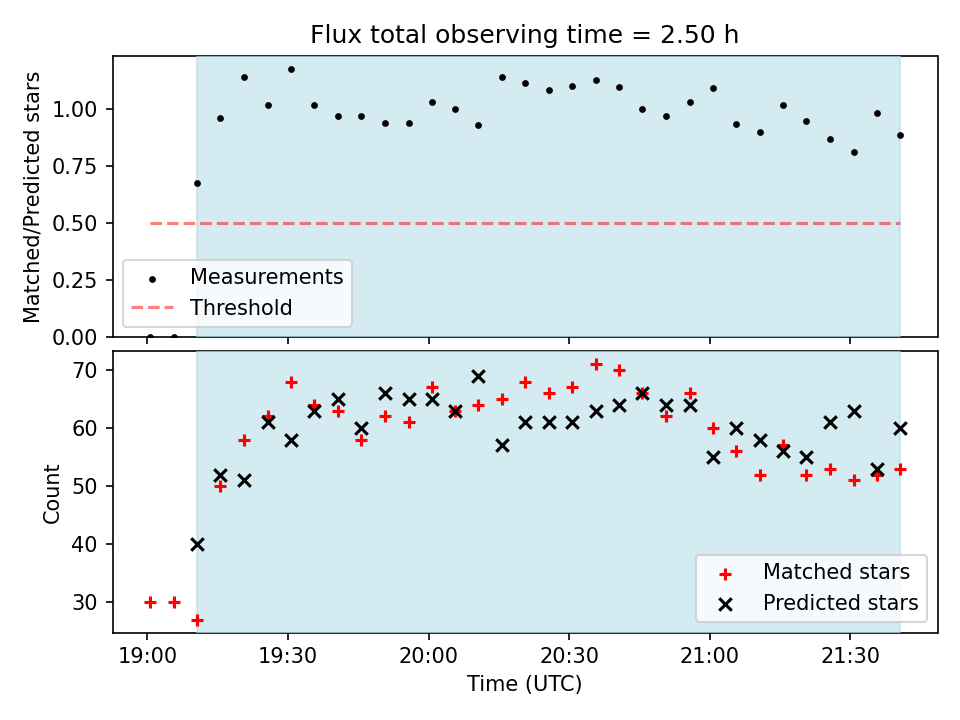 Flux total observing time = 2.50 h

Matched/Predicted stars

1.00
0.75
0.50
0.25
0.00

Measurements
Threshold

Count

70
60
50
40
30

Matched stars
Predicted stars

19:00
19:30
20:00
20:30
21:00
21:30

Time (UTC)